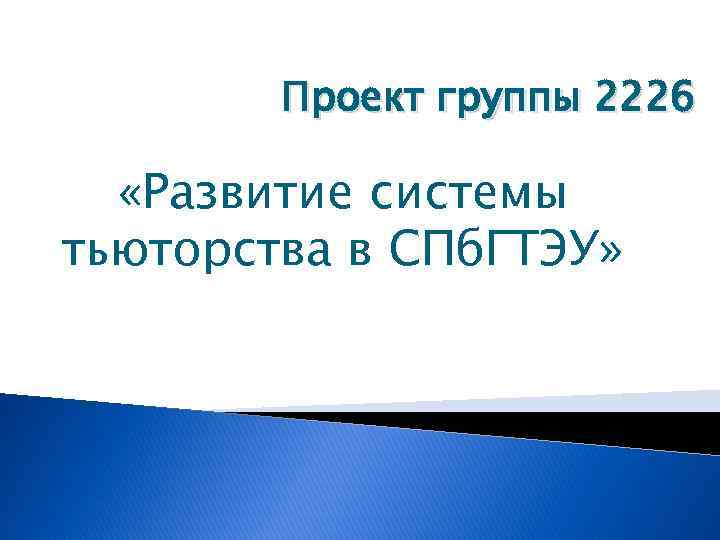 Проект группы 2226

«Развитие системы тьюторства в СПбГТЭУ»